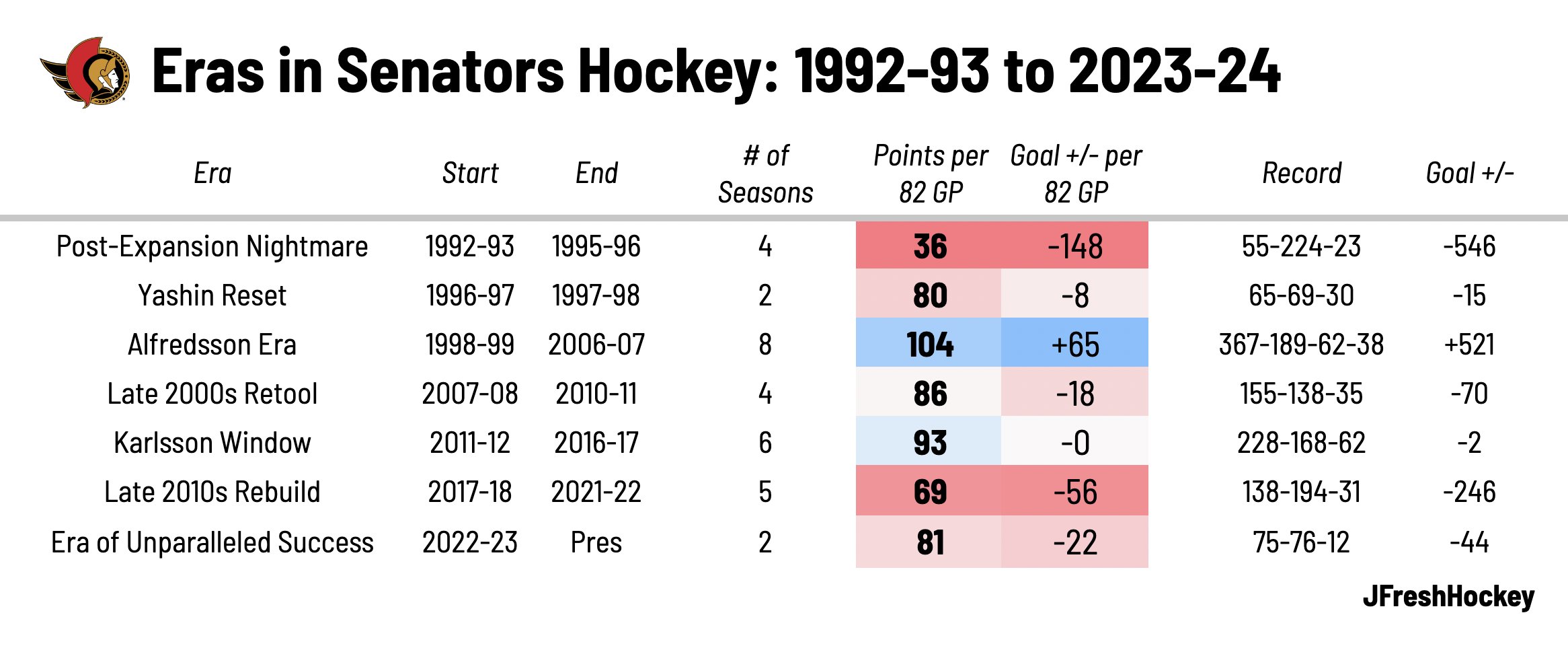 Eras in Senators Hockey: 1992-93 to 2023-24

| Era | Start | End | # of Seasons | Points per 82 GP | Goal +/- per 82 GP | Record | Goal +/- |
|---|---|---|---|---|---|---|---|
| Post-Expansion Nightmare | 1992-93 | 1995-96 | 4 | 36 | -148 | 55-224-23 | -546 |
| Yashin Reset | 1996-97 | 1997-98 | 2 | 80 | -8 | 65-69-30 | -15 |
| Alfredsson Era | 1998-99 | 2006-07 | 8 | 104 | +65 | 367-189-62-38 | +521 |
| Late 2000s Retool | 2007-08 | 2010-11 | 4 | 86 | -18 | 155-138-35 | -70 |
| Karlsson Window | 2011-12 | 2016-17 | 6 | 93 | -0 | 228-168-62 | -2 |
| Late 2010s Rebuild | 2017-18 | 2021-22 | 5 | 69 | -56 | 138-194-31 | -246 |
| Era of Unparalleled Success | 2022-23 | Pres | 2 | 81 | -22 | 75-76-12 | -44 |

JFreshHockey